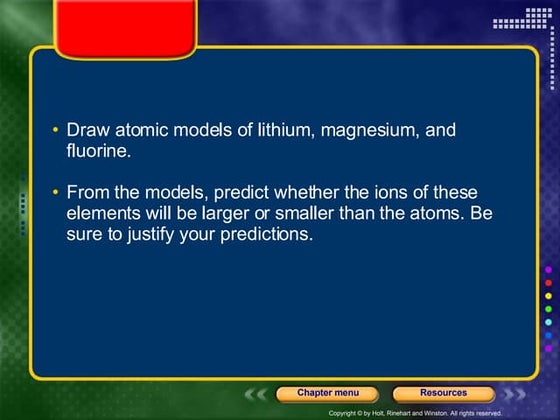 • Draw atomic models of lithium, magnesium, and fluorine.

• From the models, predict whether the ions of these elements will be larger or smaller than the atoms. Be sure to justify your predictions.

Chapter menu

Resources

Copyright © by Holt, Rinehart and Winston. All rights reserved.